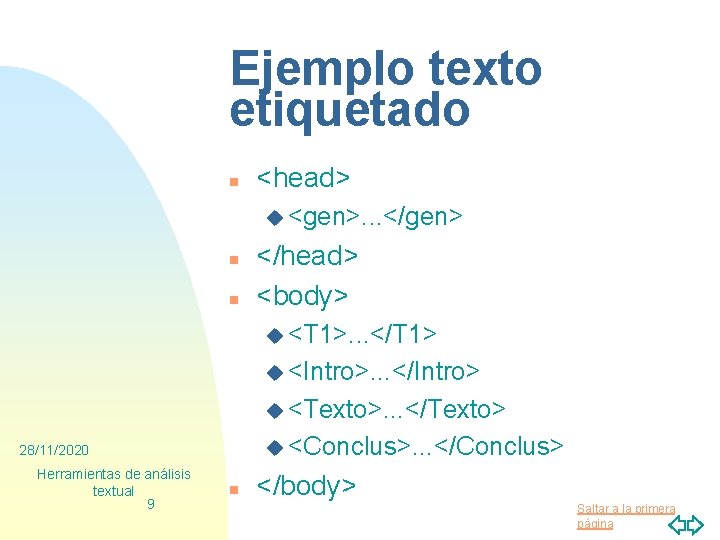 Ejemplo texto etiquetado

<head>
<gen>...</gen>
</head>
<body>
<T1>...</T1>
<Intro>...</Intro>
<Texto>...</Texto>
<Conclus>...</Conclus>
</body>

28/11/2020

Herramientas de análisis textual

9

Saltar a la primera página